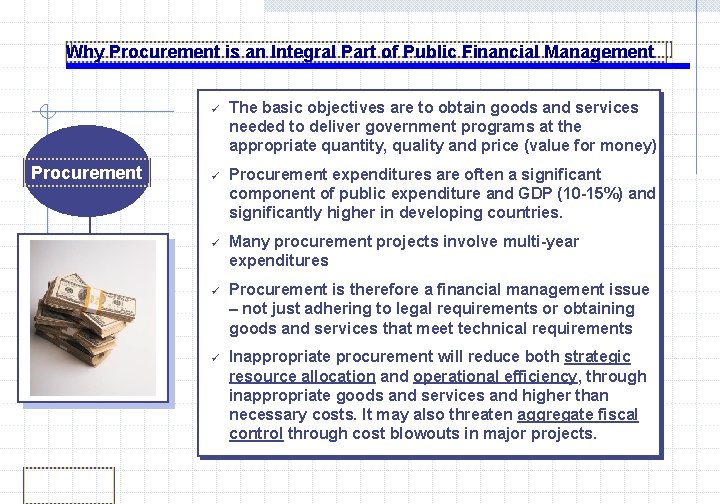 Why Procurement is an Integral Part of Public Financial Management

Procurement

✓ The basic objectives are to obtain goods and services needed to deliver government programs at the appropriate quantity, quality and price (value for money)

✓ Procurement expenditures are often a significant component of public expenditure and GDP (10-15%) and significantly higher in developing countries.

✓ Many procurement projects involve multi-year expenditures

✓ Procurement is therefore a financial management issue – not just adhering to legal requirements or obtaining goods and services that meet technical requirements

✓ Inappropriate procurement will reduce both strategic resource allocation and operational efficiency, through inappropriate goods and services and higher than necessary costs. It may also threaten aggregate fiscal control through cost blowouts in major projects.